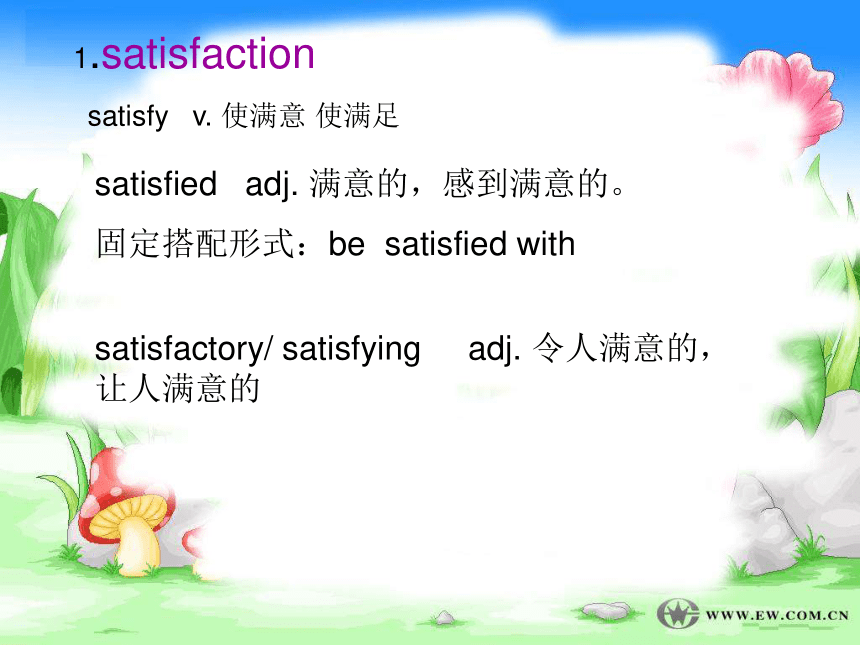 1.satisfaction

satisfy v. 使满意 使满足

satisfied adj. 满意的，感到满意的。

固定搭配形式：be satisfied with

satisfactory/ satisfying adj. 令人满意的，让人满意的

WWW.EW.COM.CN